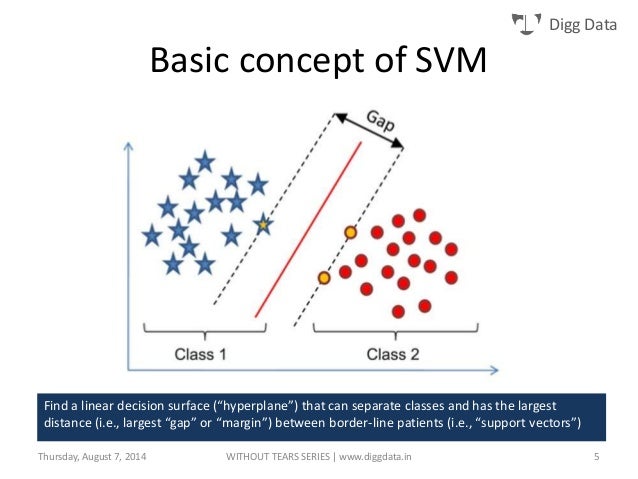 Digg Data

Basic concept of SVM

Gap

Class 1

Class 2

Find a linear decision surface (“hyperplane”) that can separate classes and has the largest distance (i.e., largest “gap” or “margin”) between border-line patients (i.e., “support vectors”)

Thursday, August 7, 2014

WITHOUT TEARS SERIES | www.diggdata.in

5